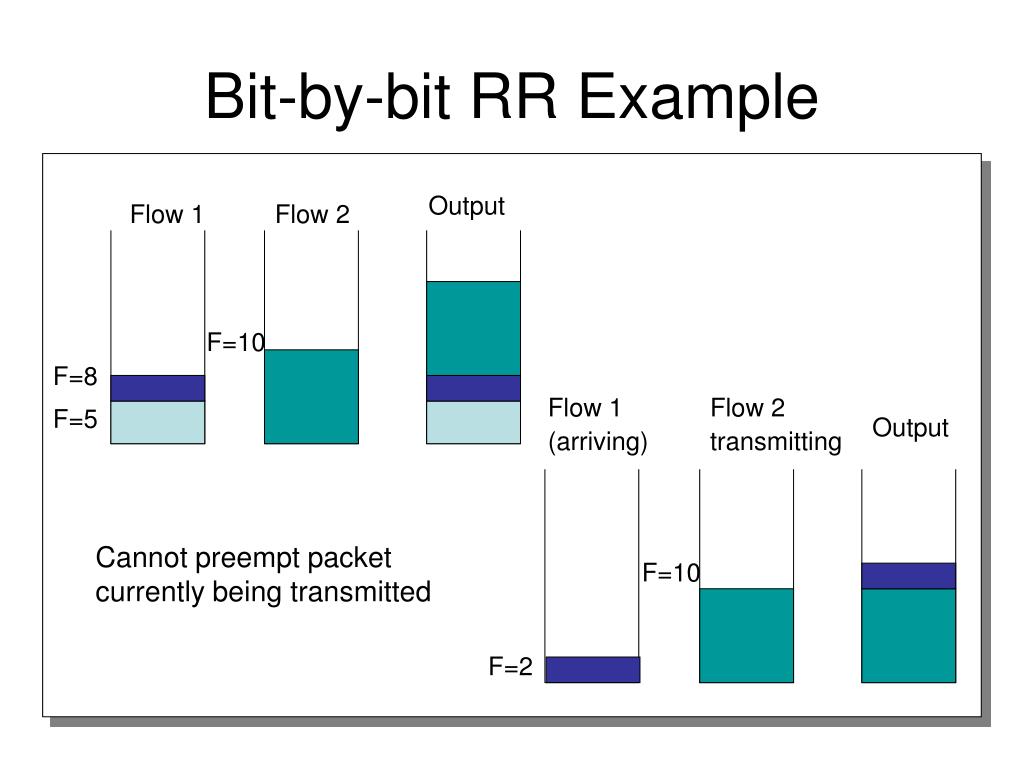 Bit-by-bit RR Example

Flow 1
Flow 2
Output

F=10
F=8
F=5

Flow 1 (arriving)
Flow 2 transmitting
Output

Cannot preempt packet currently being transmitted

F=10
F=2